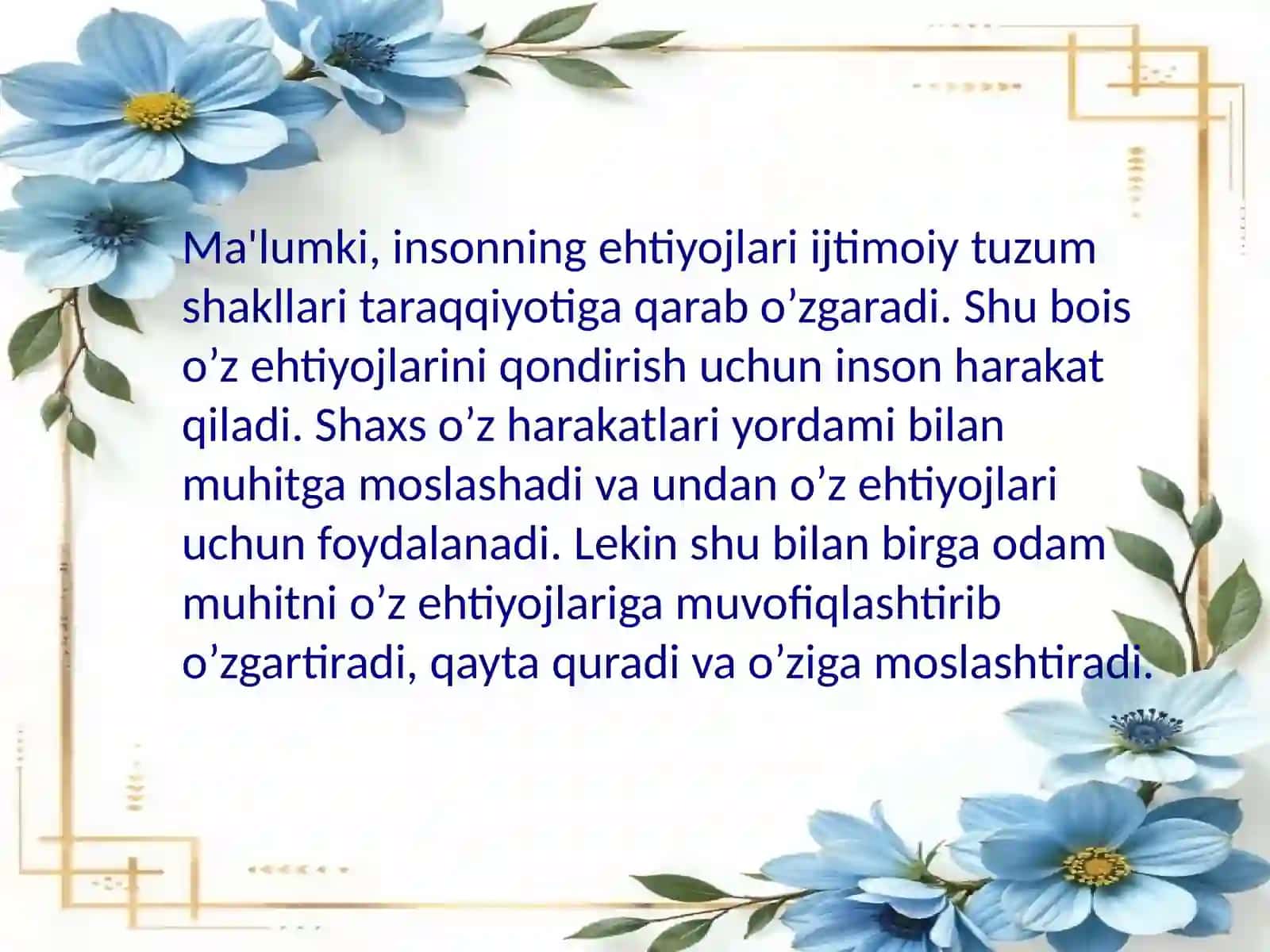 Ma'lumki, insonning ehtiyojlari ijtimoiy tuzum shakllari taraqqiyotiga qarab o'zgaradi. Shu bois o'z ehtiyojlarini qondirish uchun inson harakat qiladi. Shaxs o'z harakatlari yordami bilan muhitga moslashadi va undan o'z ehtiyojlari uchun foydalanadi. Lekin shu bilan birga odam muhitni o'z ehtiyojlariga muvofiqlashtirib o'zgartiradi, qayta quradi va o'ziga moslashtiradi.